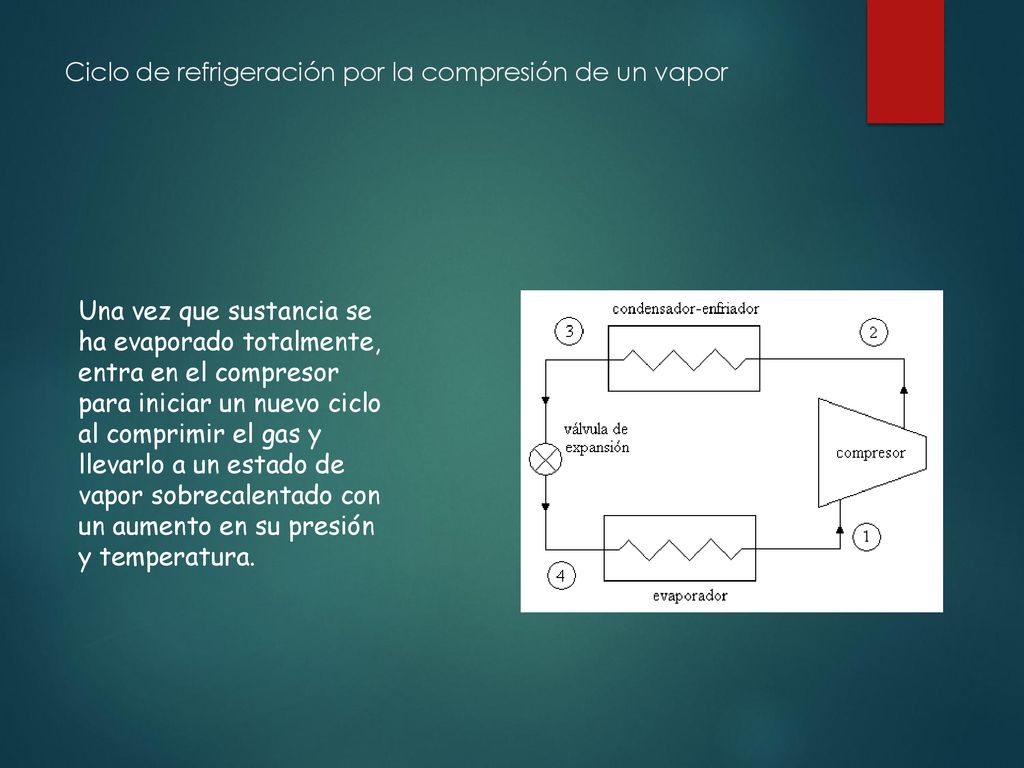 Ciclo de refrigeración por la compresión de un vapor

Una vez que sustancia se ha evaporado totalmente, entra en el compresor para iniciar un nuevo ciclo al comprimir el gas y llevarlo a un estado de vapor sobrecalentado con un aumento en su presión y temperatura.

condensador-enfriador
3
2
válvula de expansión
compresor
1
4
evaporador